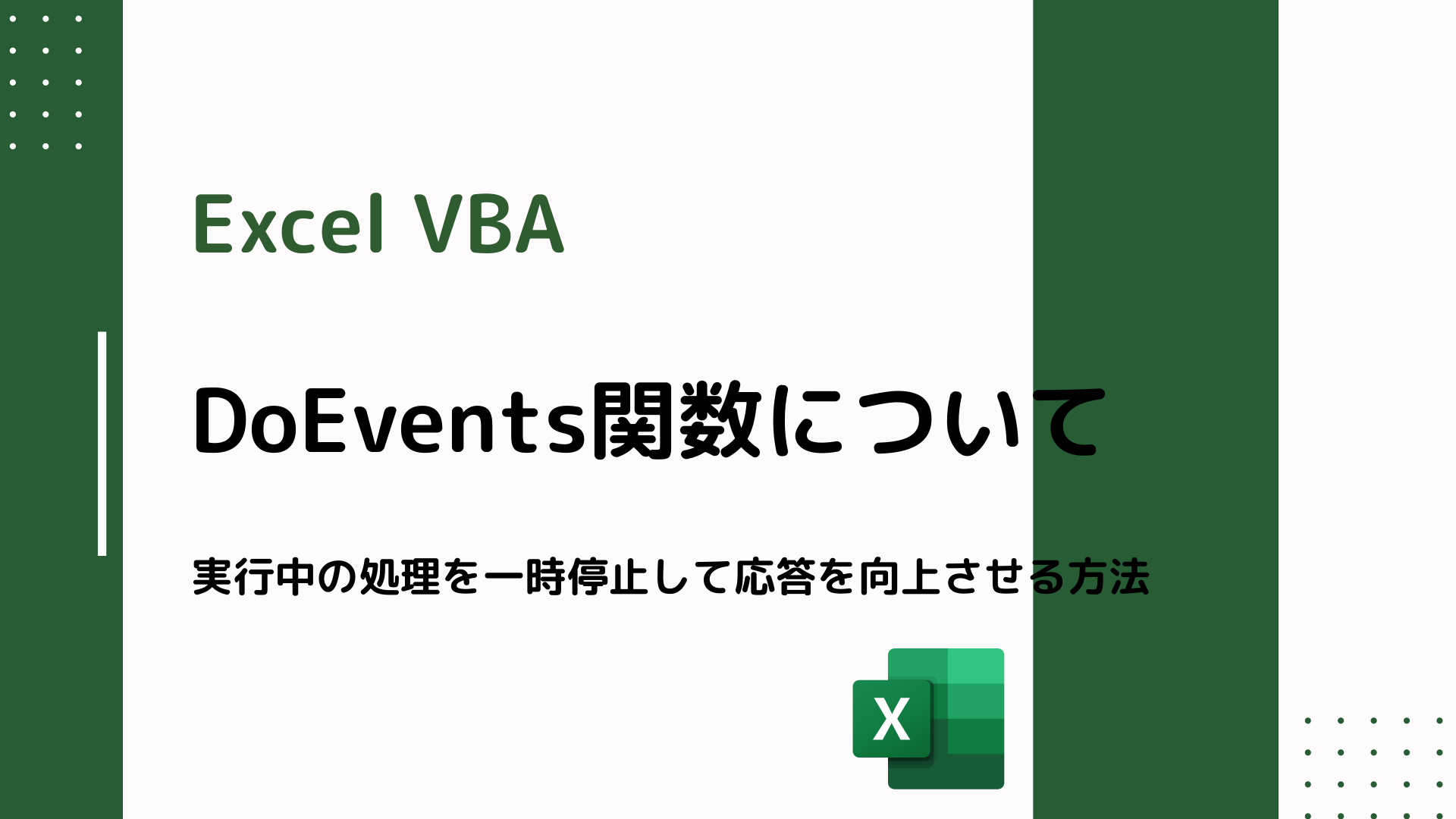 Excel VBA

DoEvents関数について

実行中の処理を一時停止して応答を向上させる方法

X